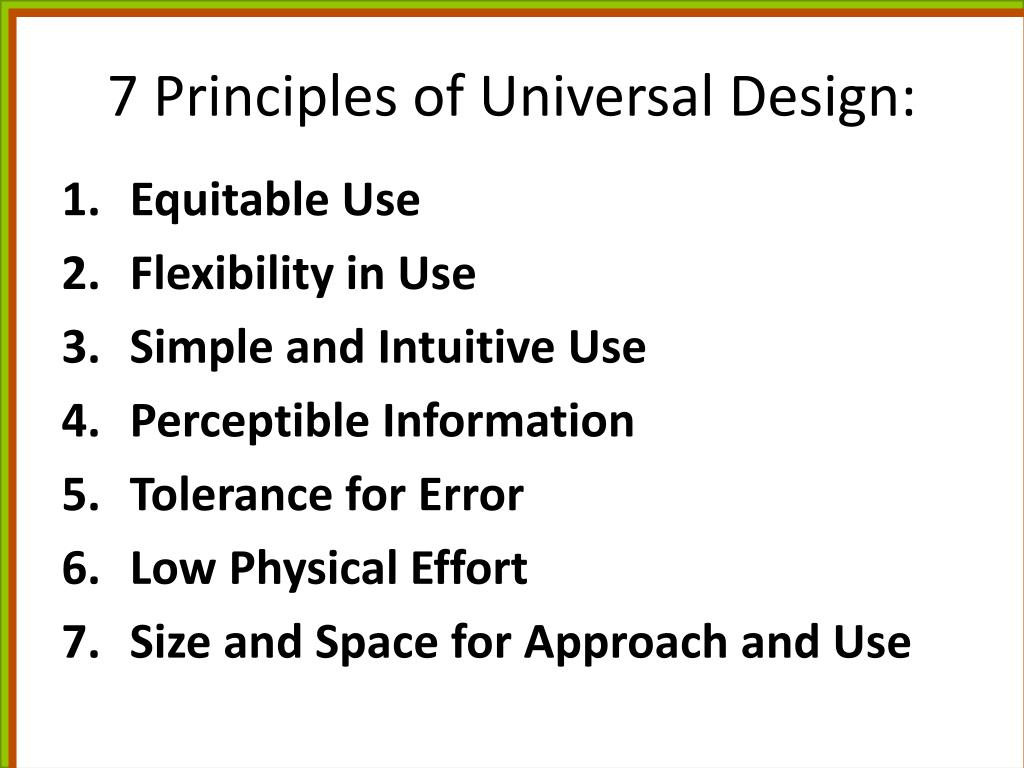 7 Principles of Universal Design:

1. Equitable Use
2. Flexibility in Use
3. Simple and Intuitive Use
4. Perceptible Information
5. Tolerance for Error
6. Low Physical Effort
7. Size and Space for Approach and Use